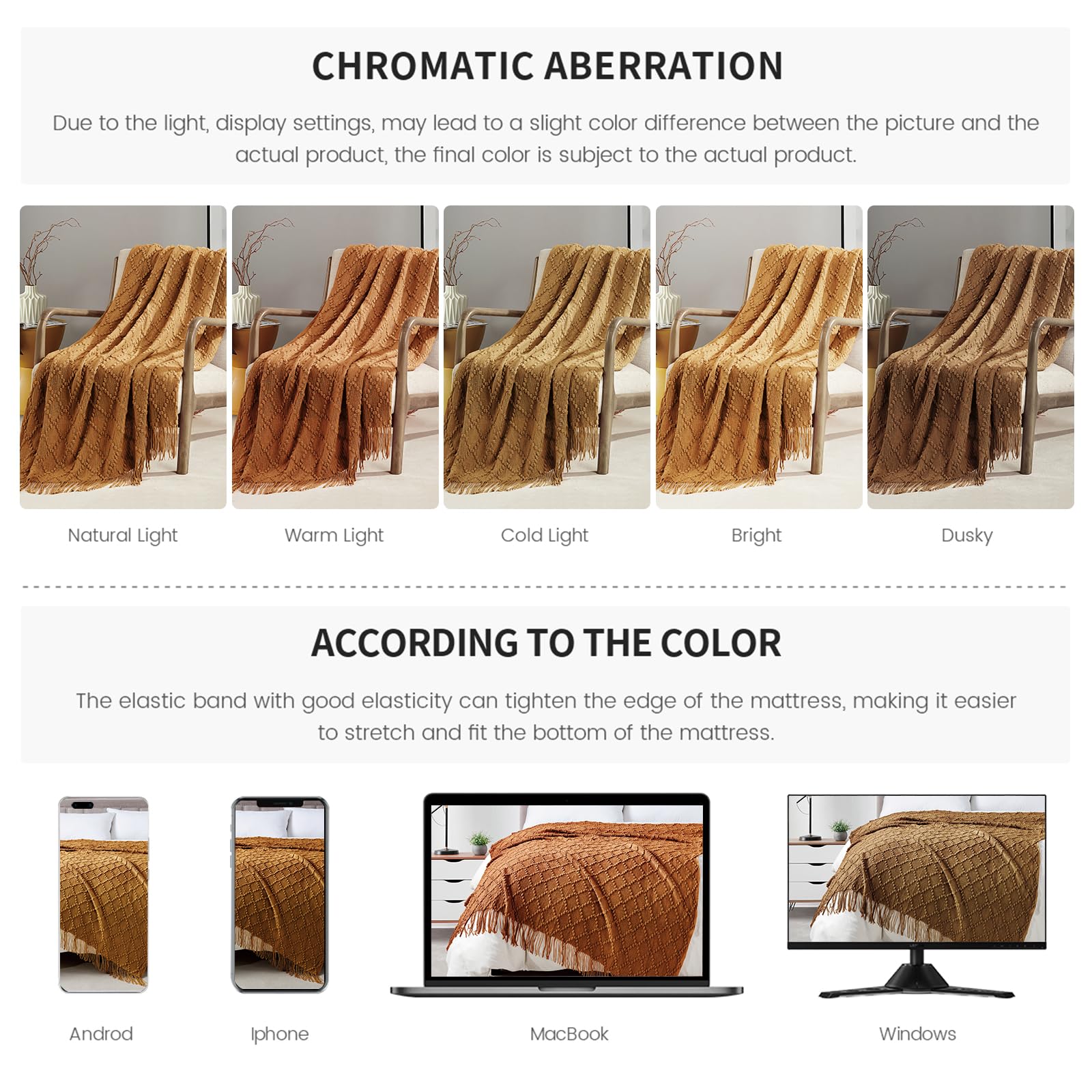 CHROMATIC ABERRATION

Due to the light, display settings, may lead to a slight color difference between the picture and the actual product, the final color is subject to the actual product.

Natural Light

Warm Light

Cold Light

Bright

Dusky

ACCORDING TO THE COLOR

The elastic band with good elasticity can tighten the edge of the mattress, making it easier to stretch and fit the bottom of the mattress.

Androd

Iphone

MacBook

Windows